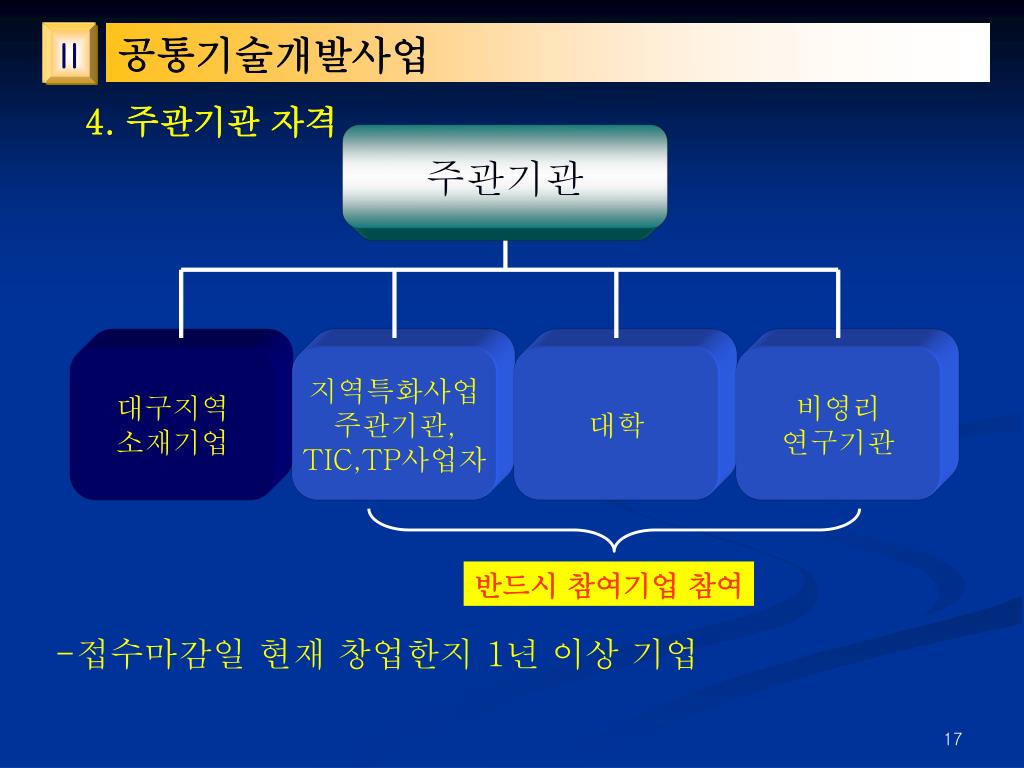 II 공통기술개발사업

4. 주관기관 자격

주관기관

대구지역 소재기업

지역특화사업 주관기관, TIC,TP사업자

대학

비영리 연구기관

반드시 참여기업 참여

-접수마감일 현재 창업한지 1년 이상 기업

17